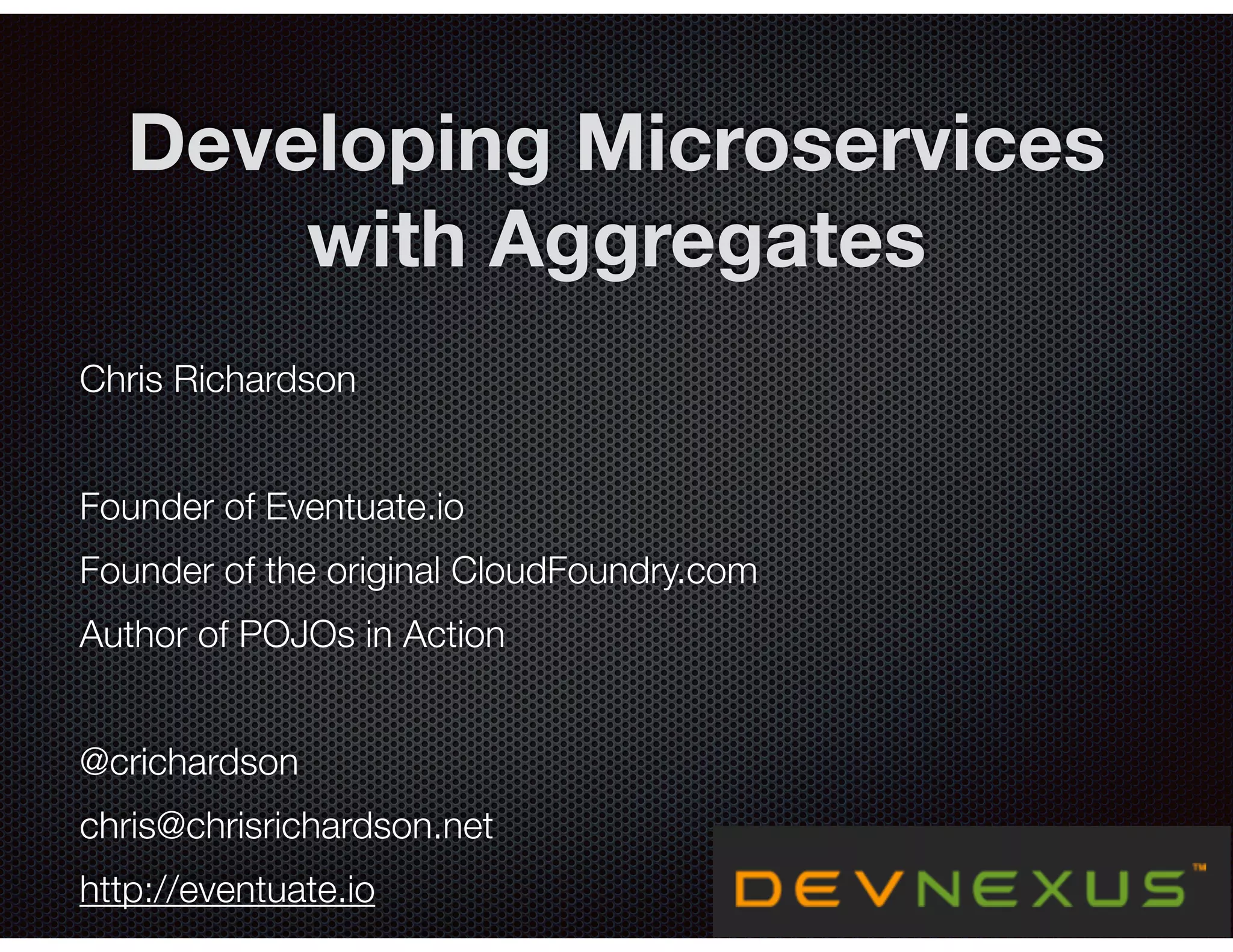 Developing Microservices with Aggregates

Chris Richardson

Founder of Eventuate.io

Founder of the original CloudFoundry.com

Author of POJOs in Action

@crichardson

chris@chrisrichardson.net

http://eventuate.io

DEVNEXUS™